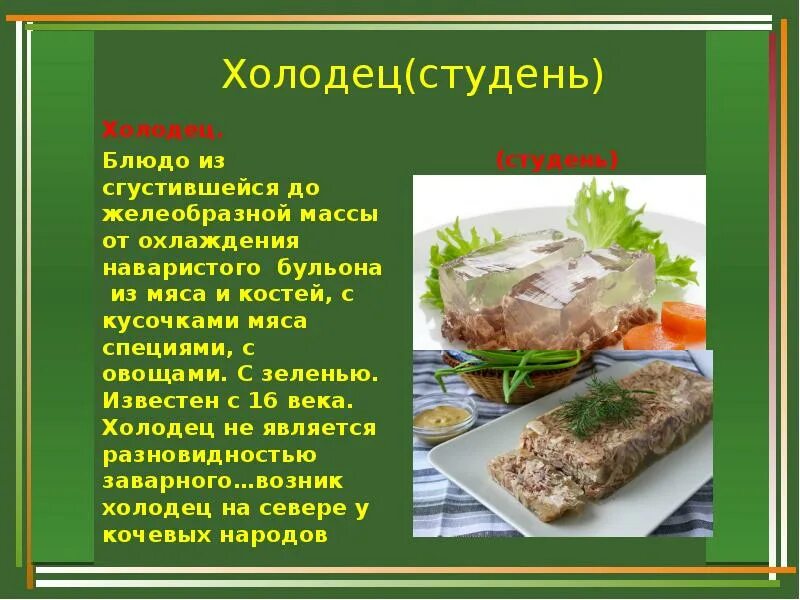 Холодец(студень)

Холодец.

Блюдо из сгустившейся до желеобразной массы от охлаждения наваристого бульона из мяса и костей, с кусочками мяса специями, с овощами. С зеленью. Известен с 16 века. Холодец не является разновидностью заварного…возник холодец на севере у кочевых народов

(студень)